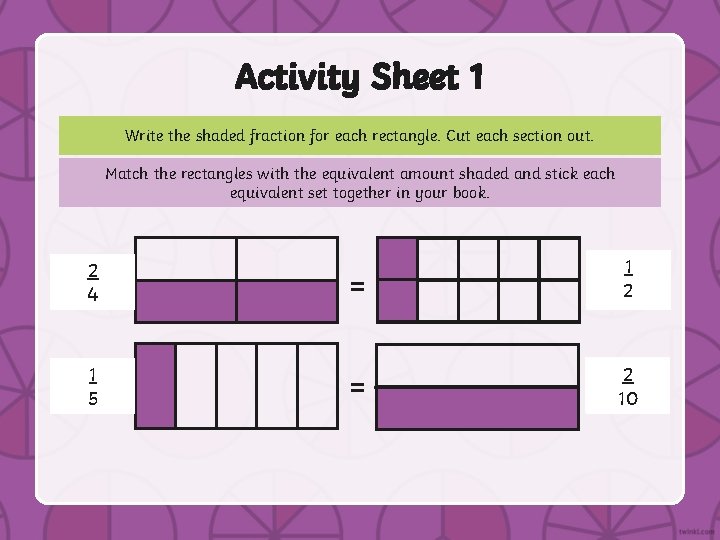 Activity Sheet 1

Write the shaded fraction for each rectangle. Cut each section out.

Match the rectangles with the equivalent amount shaded and stick each equivalent set together in your book.

$\frac{2}{4}$ = $\frac{1}{2}$

$\frac{1}{5}$ = $\frac{2}{10}$

twinkl.com